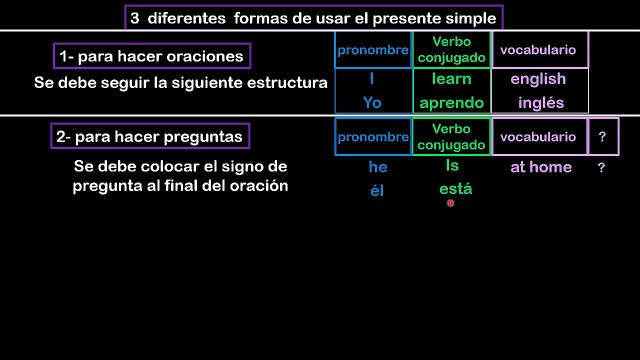 3 diferentes formas de usar el presente simple

1- para hacer oraciones

Se debe seguir la siguiente estructura

| pronombre | Verbo conjugado | vocabulario |
|---|---|---|
| I | learn | english |
| Yo | aprendo | inglés |

2- para hacer preguntas

Se debe colocar el signo de pregunta al final del oración

| pronombre | Verbo conjugado | vocabulario | ? |
|---|---|---|---|
| he | Is | at home | ? |
| él | está | | |